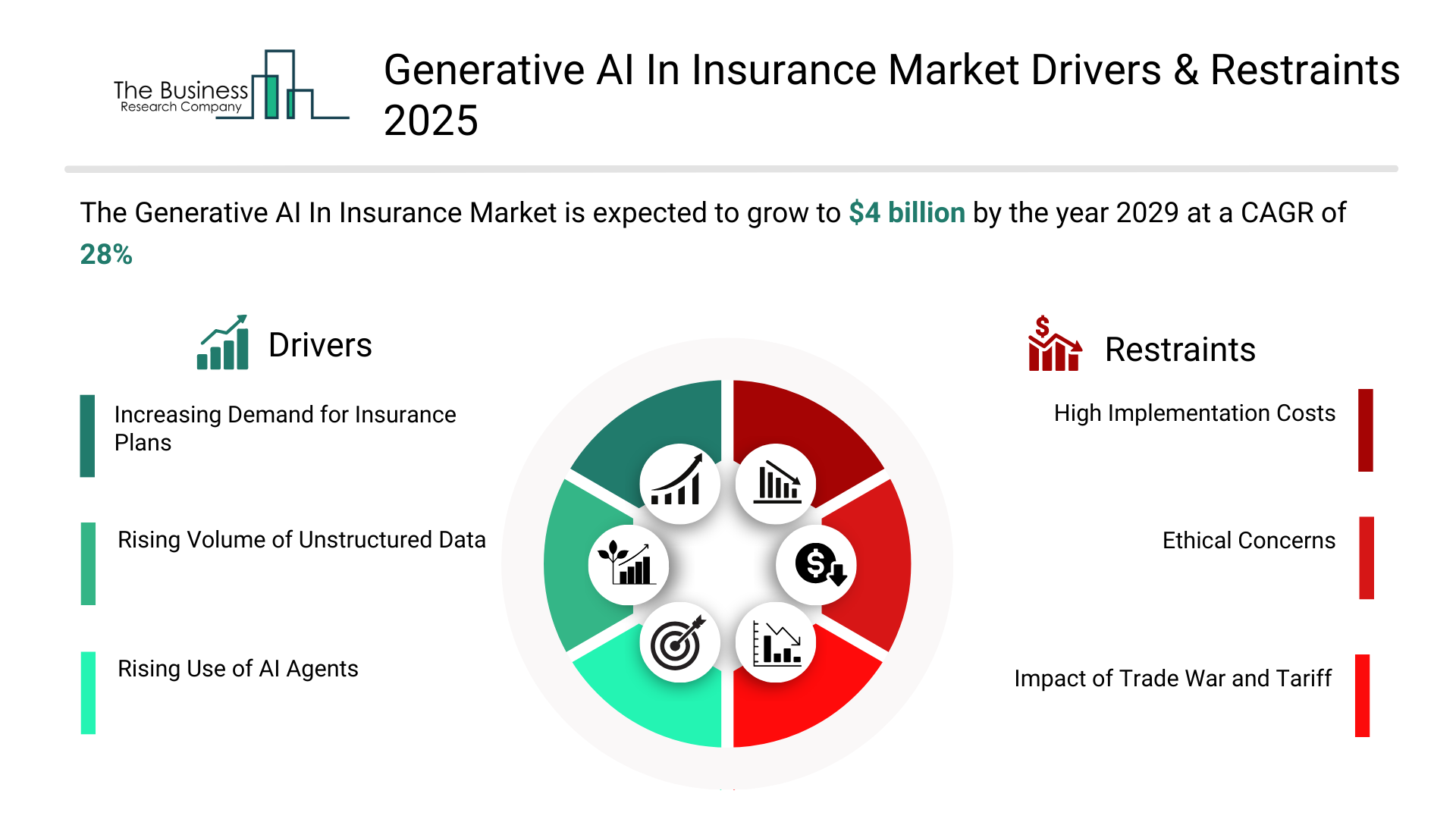 The Business Research Company

Generative AI In Insurance Market Drivers & Restraints 2025

The Generative AI In Insurance Market is expected to grow to $4 billion by the year 2029 at a CAGR of 28%

Drivers

Increasing Demand for Insurance Plans

Rising Volume of Unstructured Data

Rising Use of AI Agents

Restraints

High Implementation Costs

Ethical Concerns

Impact of Trade War and Tariff